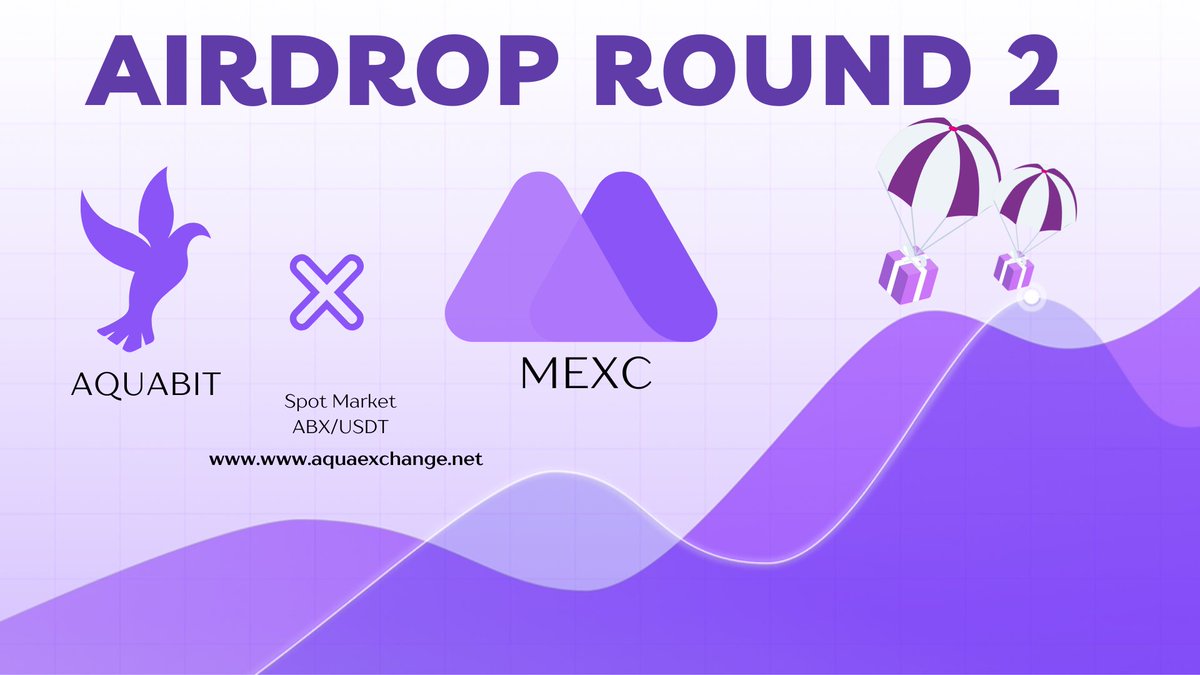 AIRDROP ROUND 2

AQUABIT

Spot Market
ABX/USDT

www.www.aquaexchange.net

MEXC